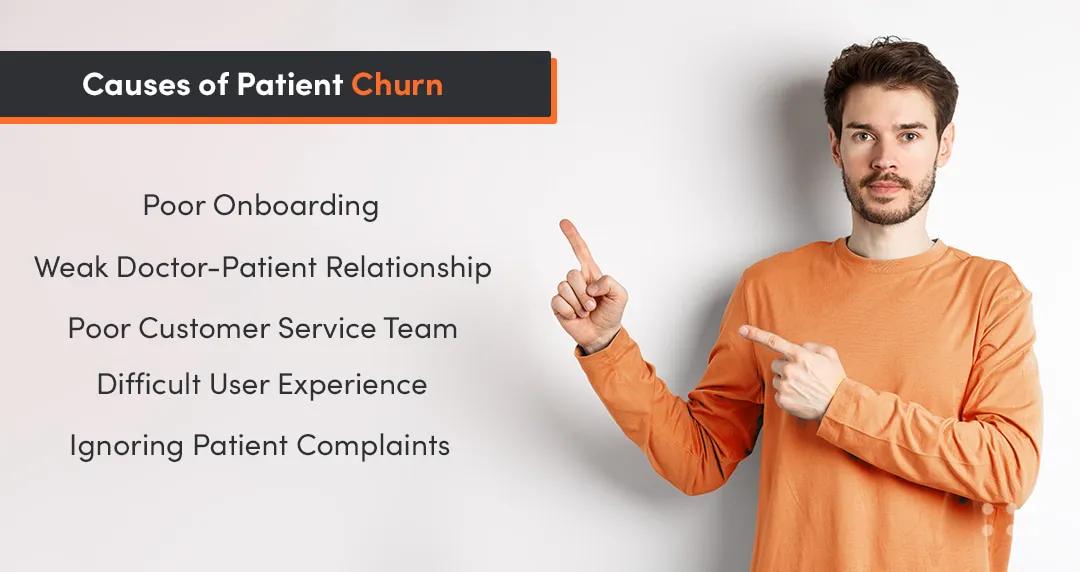 Causes of Patient Churn

Poor Onboarding

Weak Doctor-Patient Relationship

Poor Customer Service Team

Difficult User Experience

Ignoring Patient Complaints